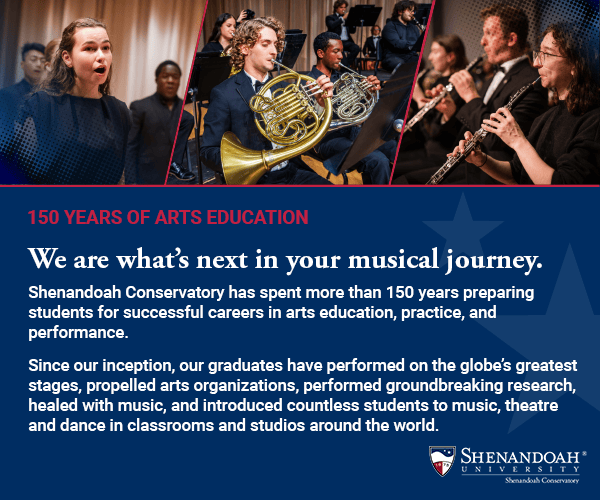 150 YEARS OF ARTS EDUCATION

We are what's next in your musical journey.

Shenandoah Conservatory has spent more than 150 years preparing students for successful careers in arts education, practice, and performance.

Since our inception, our graduates have performed on the globe's greatest stages, propelled arts organizations, performed groundbreaking research, healed with music, and introduced countless students to music, theatre and dance in classrooms and studios around the world.

SHENANDOAH®
UNIVERSITY
Shenandoah Conservatory